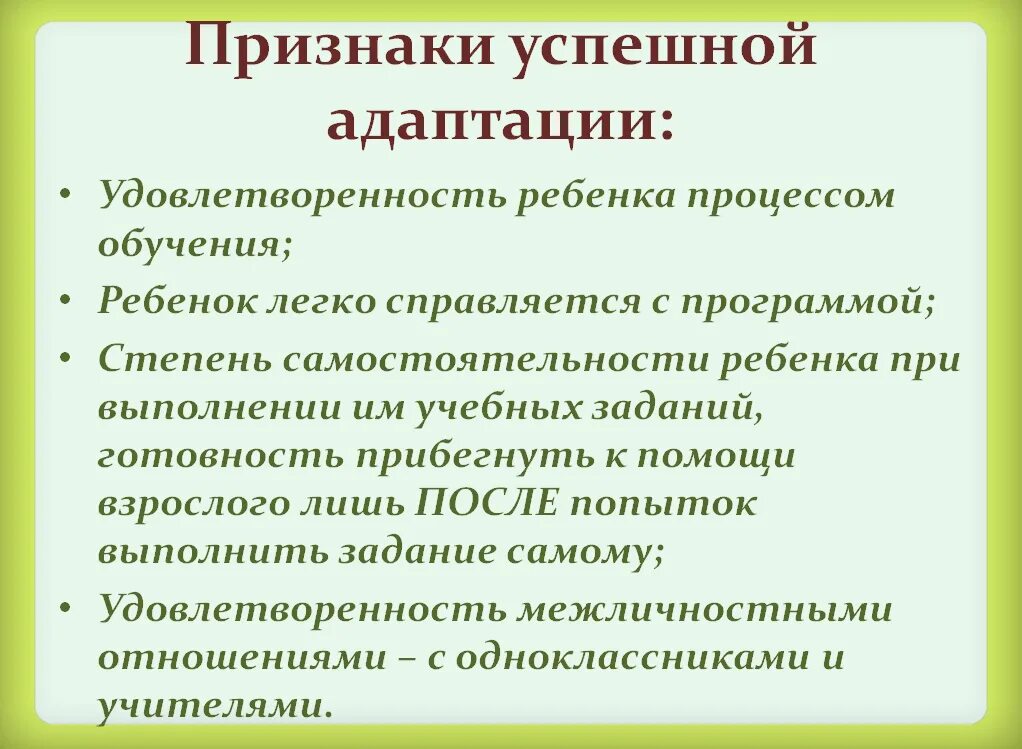 Признаки успешной адаптации:

• Удовлетворенность ребенка процессом обучения;
• Ребенок легко справляется с программой;
• Степень самостоятельности ребенка при выполнении им учебных заданий, готовность прибегнуть к помощи взрослого лишь ПОСЛЕ попыток выполнить задание самому;
• Удовлетворенность межличностными отношениями – с одноклассниками и учителями.